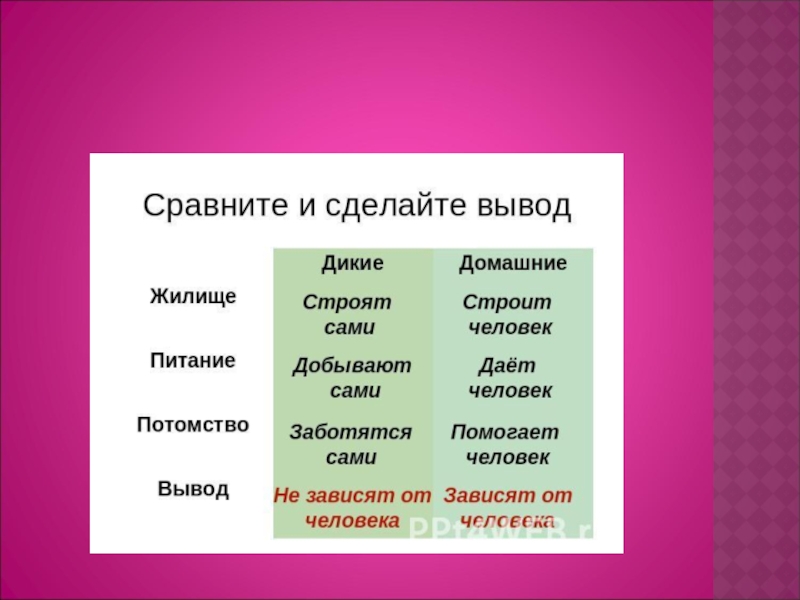 Сравните и сделайте вывод

| | Дикие | Домашние |
|---|---|---|
| Жилище | Строят сами | Строит человек |
| Питание | Добывают сами | Даёт человек |
| Потомство | Заботятся сами | Помогает человек |
| Вывод | Не зависят от человека | Зависят от человека |

PPt4WEB.r